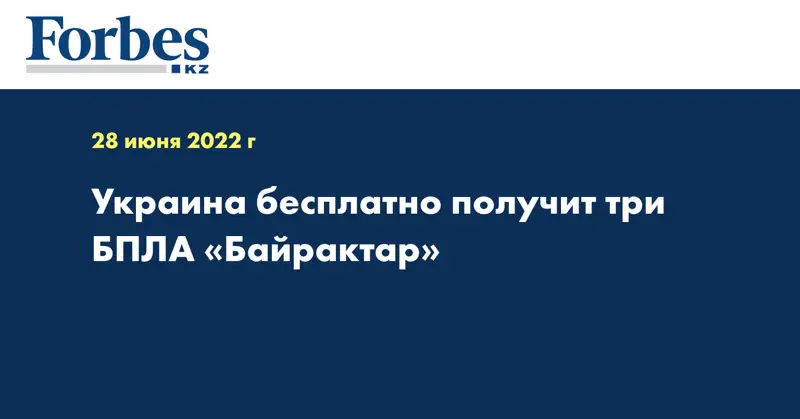 Forbes
KZ

28 июня 2022 г

Украина бесплатно получит три БПЛА «Байрактар»